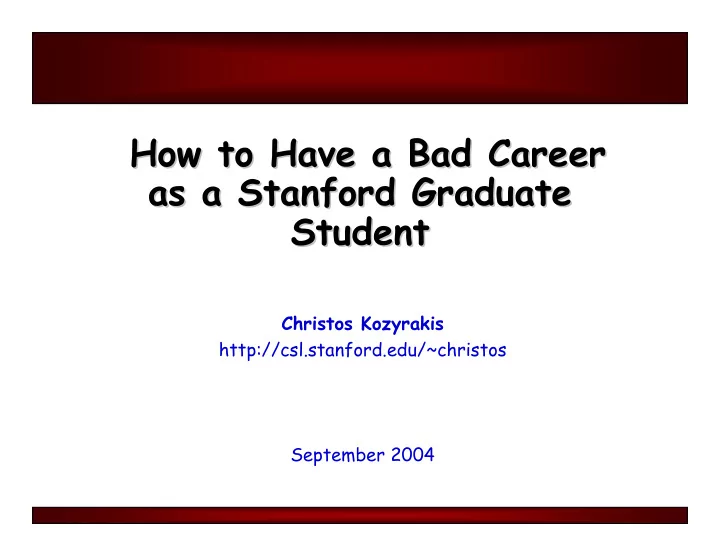 How to Have a Bad Career as a Stanford Graduate Student

Christos Kozyrakis
http://csl.stanford.edu/~christos

September 2004